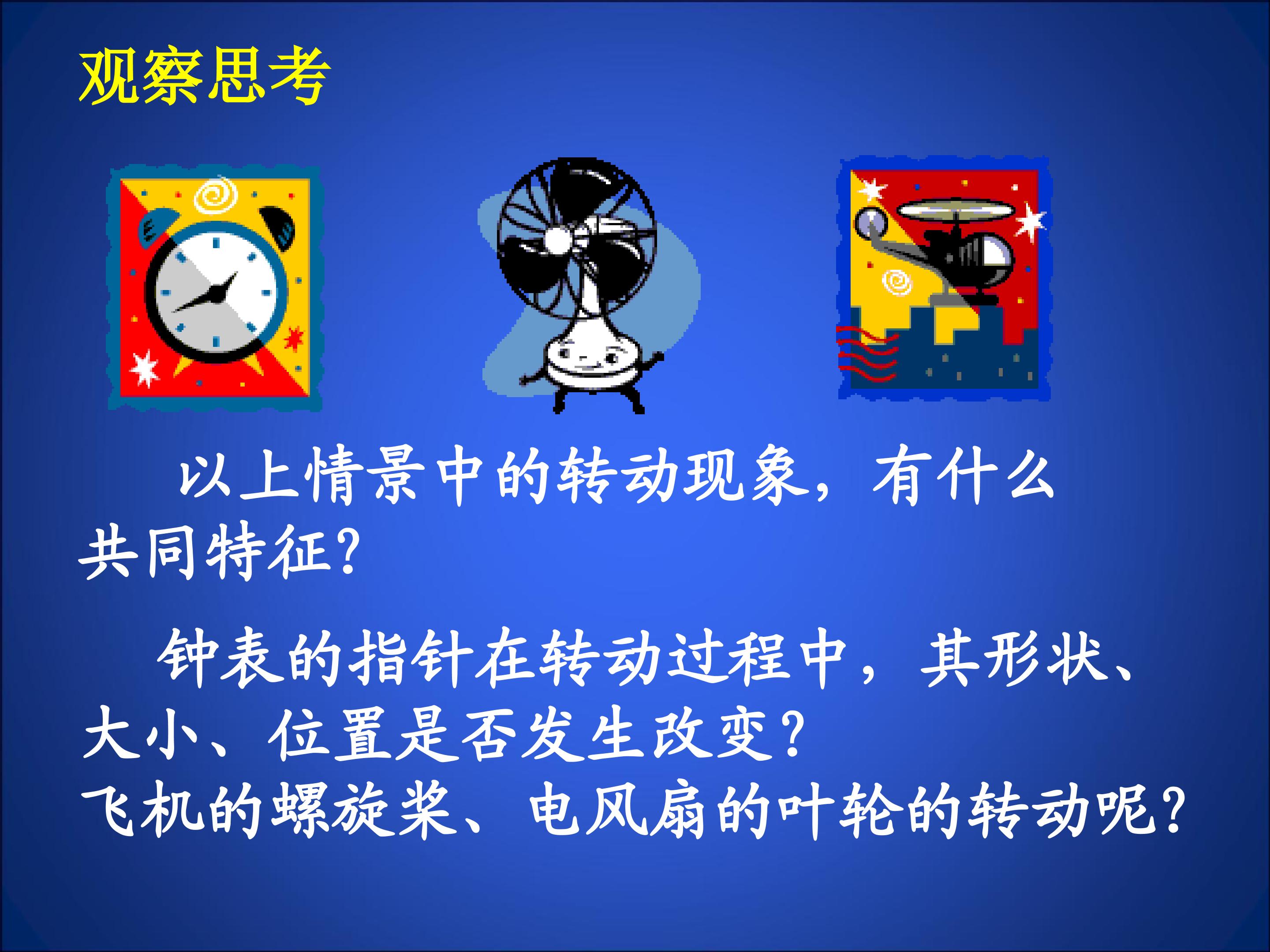 观察思考

以上情景中的转动现象，有什么共同特征？

钟表的指针在转动过程中，其形状、大小、位置是否发生改变？
飞机的螺旋桨、电风扇的叶轮的转动呢？